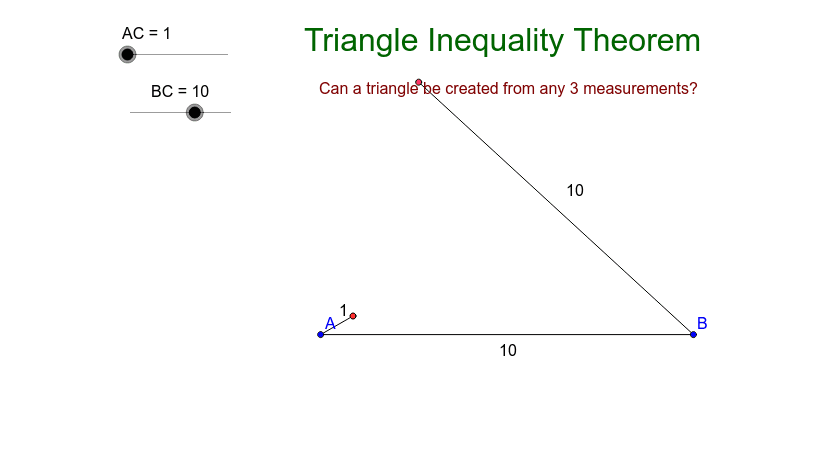 AC = 1

BC = 10

Triangle Inequality Theorem

Can a triangle be created from any 3 measurements?

10

1

A

B

10